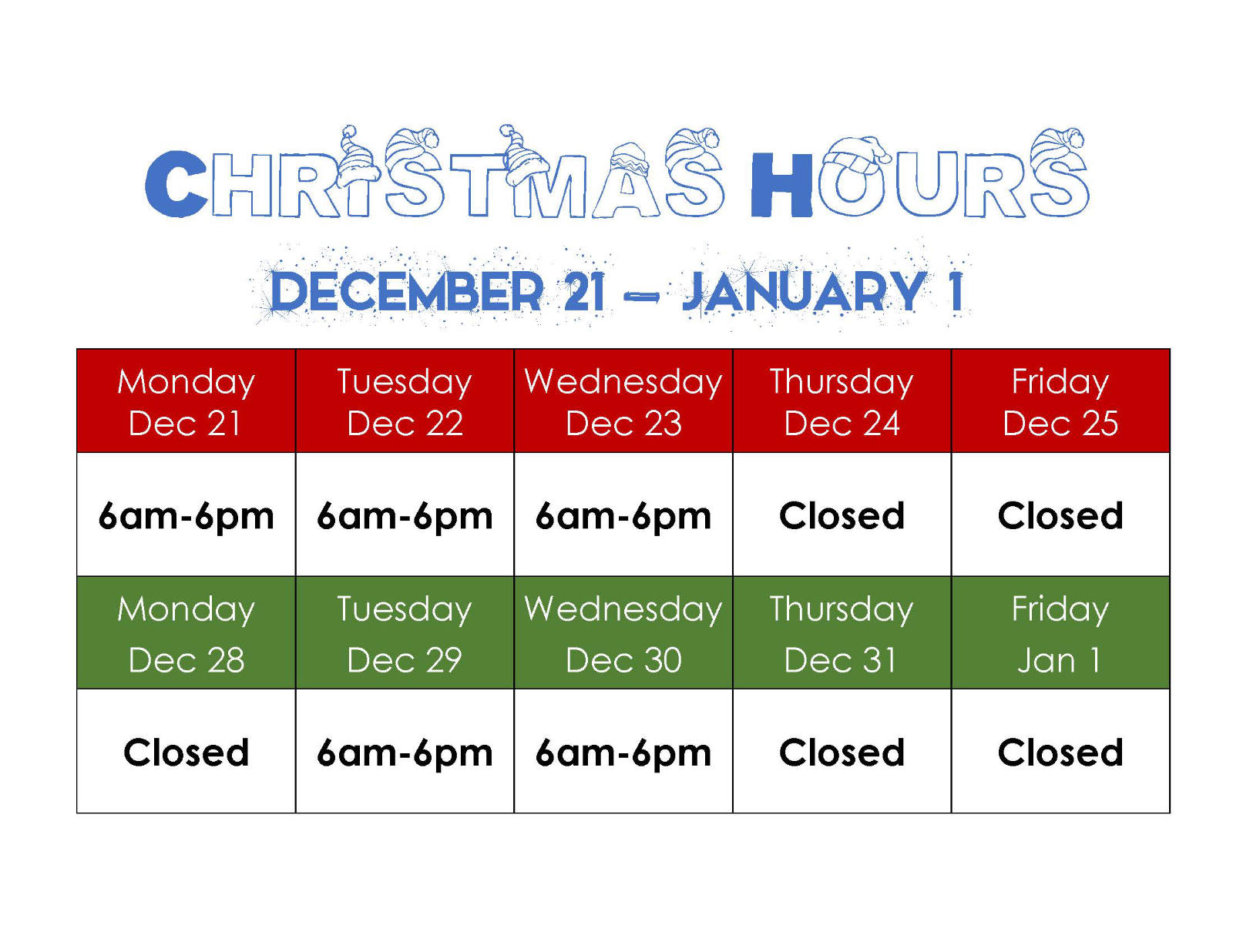 CHRISTMAS HOURS

DECEMBER 21 – JANUARY 1

| Monday Dec 21 | Tuesday Dec 22 | Wednesday Dec 23 | Thursday Dec 24 | Friday Dec 25 |
|---|---|---|---|---|
| 6am-6pm | 6am-6pm | 6am-6pm | Closed | Closed |
| Monday Dec 28 | Tuesday Dec 29 | Wednesday Dec 30 | Thursday Dec 31 | Friday Jan 1 |
| Closed | 6am-6pm | 6am-6pm | Closed | Closed |